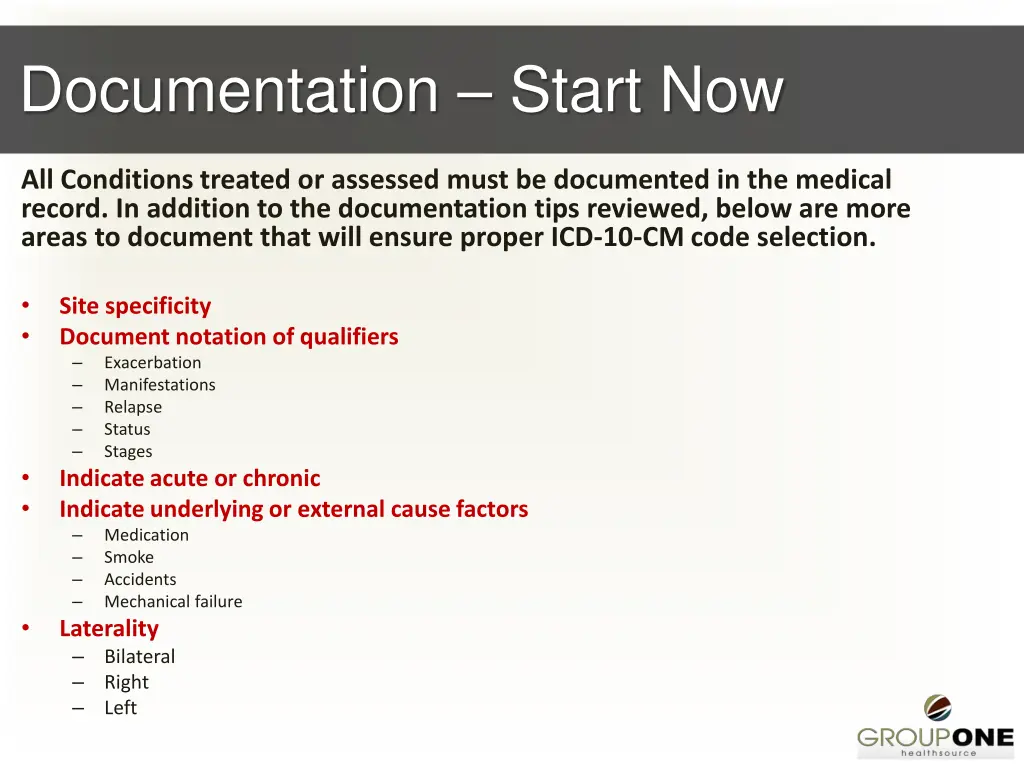 Documentation – Start Now

All Conditions treated or assessed must be documented in the medical record. In addition to the documentation tips reviewed, below are more areas to document that will ensure proper ICD-10-CM code selection.

• Site specificity
• Document notation of qualifiers
 – Exacerbation
 – Manifestations
 – Relapse
 – Status
 – Stages
• Indicate acute or chronic
• Indicate underlying or external cause factors
 – Medication
 – Smoke
 – Accidents
 – Mechanical failure
• Laterality
 – Bilateral
 – Right
 – Left

GROUPONE healthsource